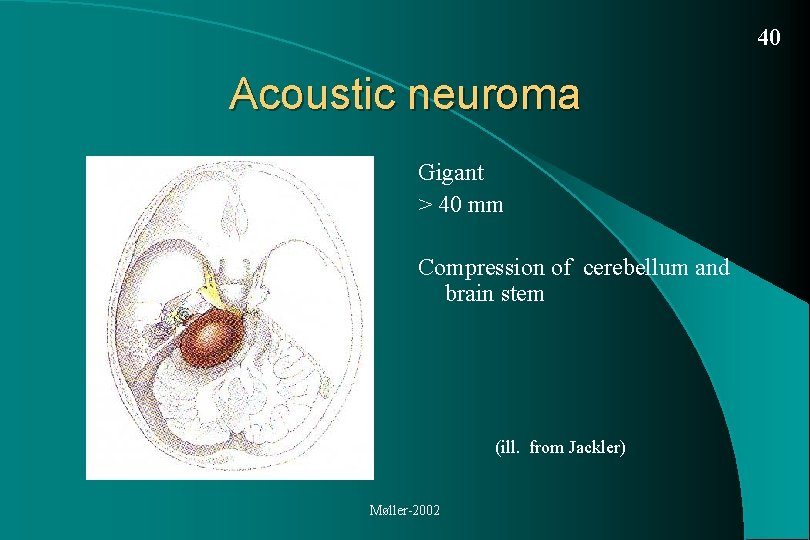 40

Acoustic neuroma

Gigant

> 40 mm

Compression of cerebellum and brain stem

(ill. from Jackler)

Møller-2002